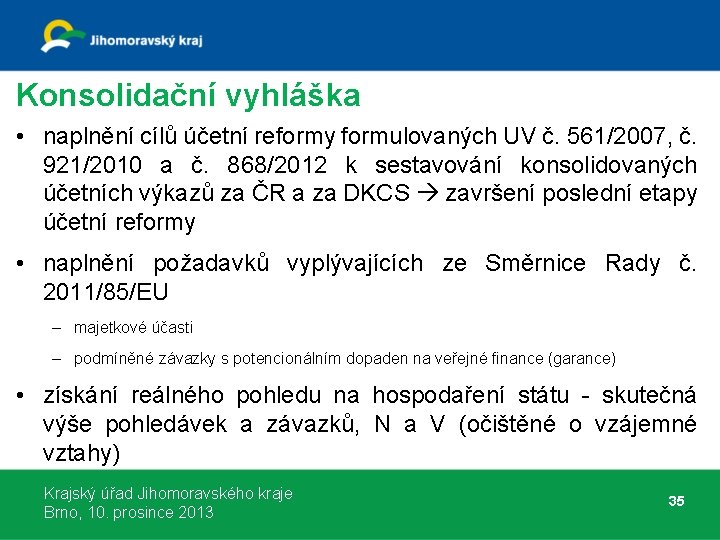 Jihomoravský kraj

Konsolidační vyhláška

• naplnění cílů účetní reformy formulovaných UV č. 561/2007, č. 921/2010 a č. 868/2012 k sestavování konsolidovaných účetních výkazů za ČR a za DKCS → završení poslední etapy účetní reformy

• naplnění požadavků vyplývajících ze Směrnice Rady č. 2011/85/EU

– majetkové účasti

– podmíněné závazky s potencionálním dopaden na veřejné finance (garance)

• získání reálného pohledu na hospodaření státu - skutečná výše pohledávek a závazků, N a V (očištěné o vzájemné vztahy)

Krajský úřad Jihomoravského kraje
Brno, 10. prosince 2013

35